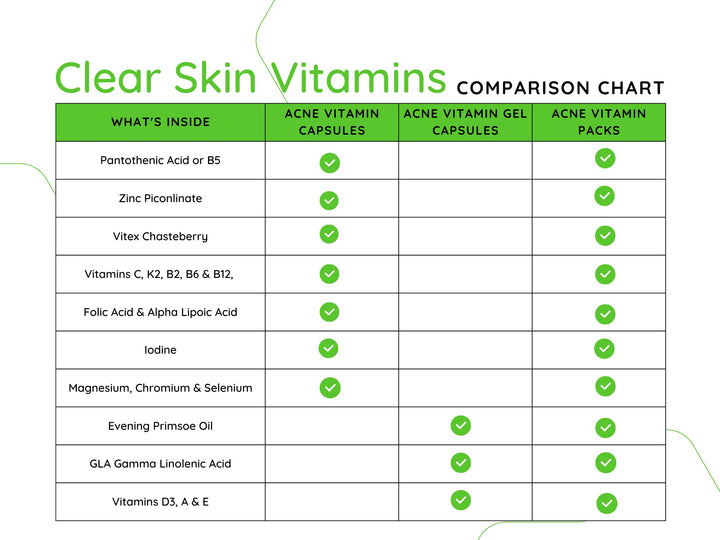 Clear Skin Vitamins COMPARISON CHART

| WHAT'S INSIDE | ACNE VITAMIN CAPSULES | ACNE VITAMIN GEL CAPSULES | ACNE VITAMIN PACKS |
|---|---|---|---|
| Pantothenic Acid or B5 | ✓ | | ✓ |
| Zinc Piconlinate | ✓ | | ✓ |
| Vitex Chasteberry | ✓ | | ✓ |
| Vitamins C, K2, B2, B6 & B12, | ✓ | | ✓ |
| Folic Acid & Alpha Lipoic Acid | ✓ | | ✓ |
| Iodine | ✓ | | ✓ |
| Magnesium, Chromium & Selenium | ✓ | | ✓ |
| Evening Primsoe Oil | | ✓ | ✓ |
| GLA Gamma Linolenic Acid | | ✓ | ✓ |
| Vitamins D3, A & E | | ✓ | ✓ |